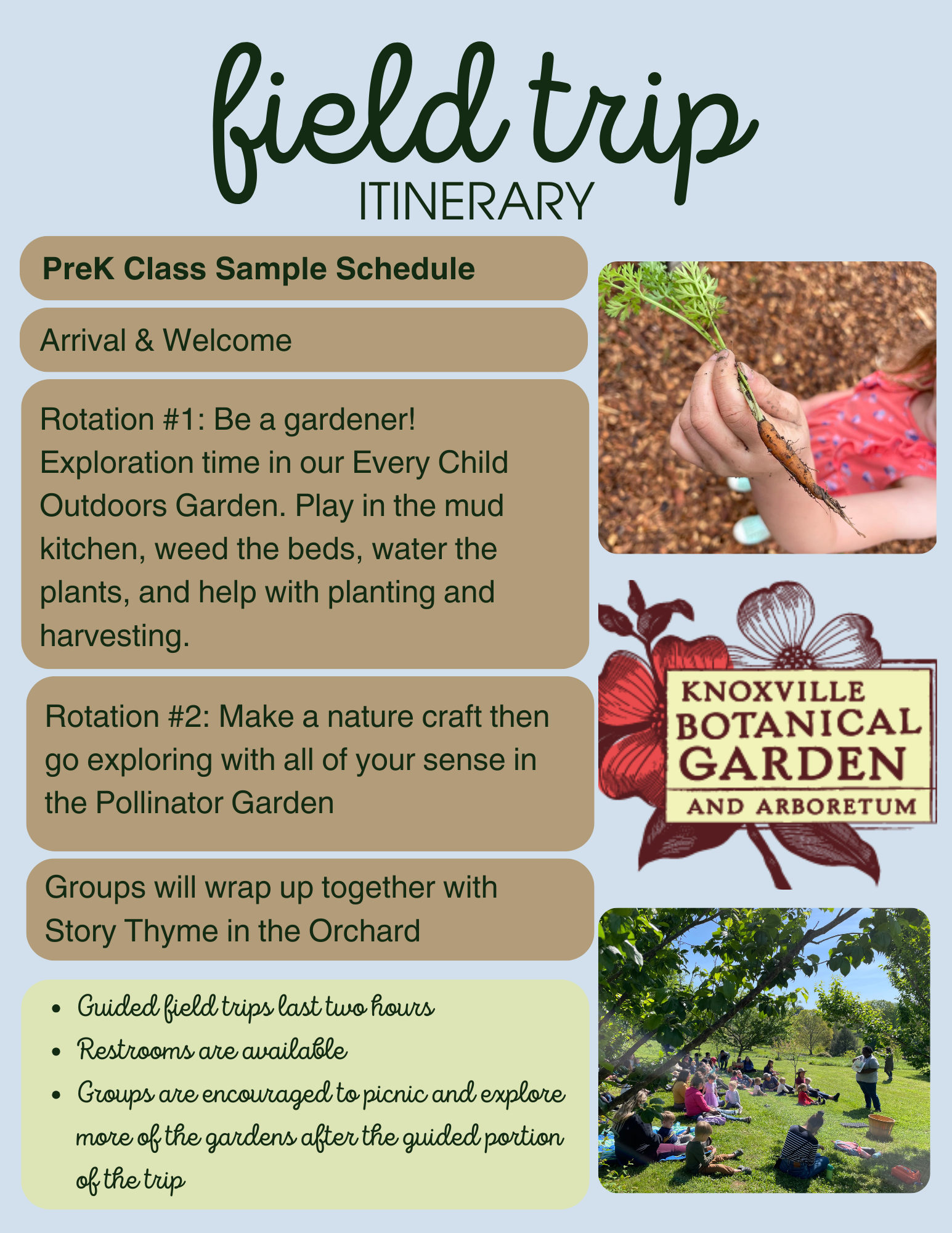 field trip
ITINERARY

PreK Class Sample Schedule

Arrival & Welcome

Rotation #1: Be a gardener! Exploration time in our Every Child Outdoors Garden. Play in the mud kitchen, weed the beds, water the plants, and help with planting and harvesting.

Rotation #2: Make a nature craft then go exploring with all of your sense in the Pollinator Garden

Groups will wrap up together with Story Thyme in the Orchard

- Guided field trips last two hours
- Restrooms are available
- Groups are encouraged to picnic and explore more of the gardens after the guided portion of the trip

KNOXVILLE BOTANICAL GARDEN AND ARBORETUM